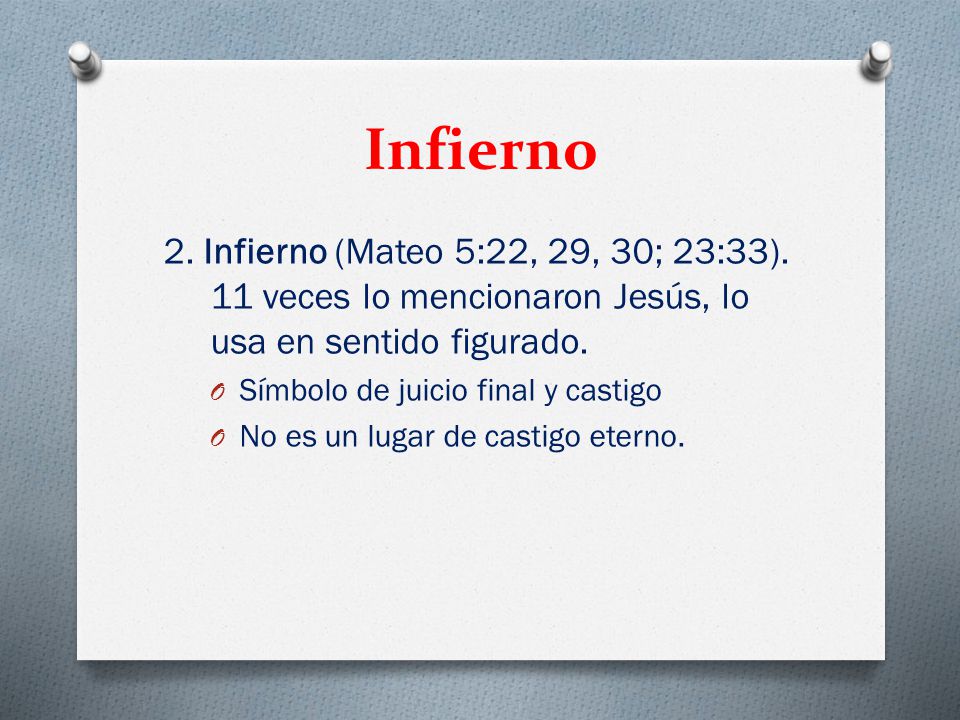 Infierno

2. Infierno (Mateo 5:22, 29, 30; 23:33). 11 veces lo mencionaron Jesús, lo usa en sentido figurado.

O Símbolo de juicio final y castigo
O No es un lugar de castigo eterno.